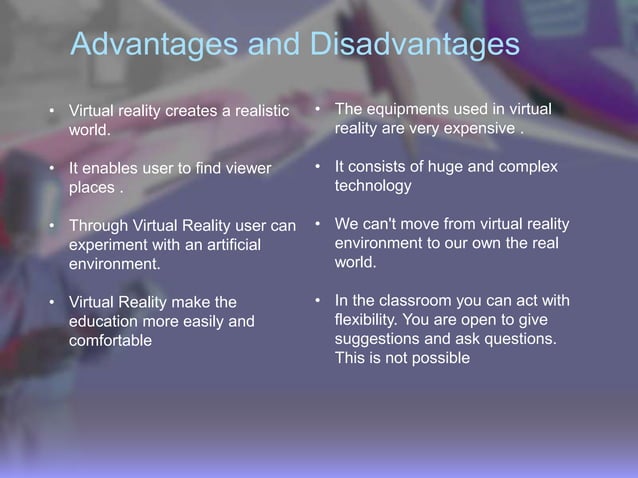 Advantages and Disadvantages

• Virtual reality creates a realistic world.

• It enables user to find viewer places .

• Through Virtual Reality user can experiment with an artificial environment.

• Virtual Reality make the education more easily and comfortable

• The equipments used in virtual reality are very expensive .

• It consists of huge and complex technology

• We can't move from virtual reality environment to our own the real world.

• In the classroom you can act with flexibility. You are open to give suggestions and ask questions. This is not possible